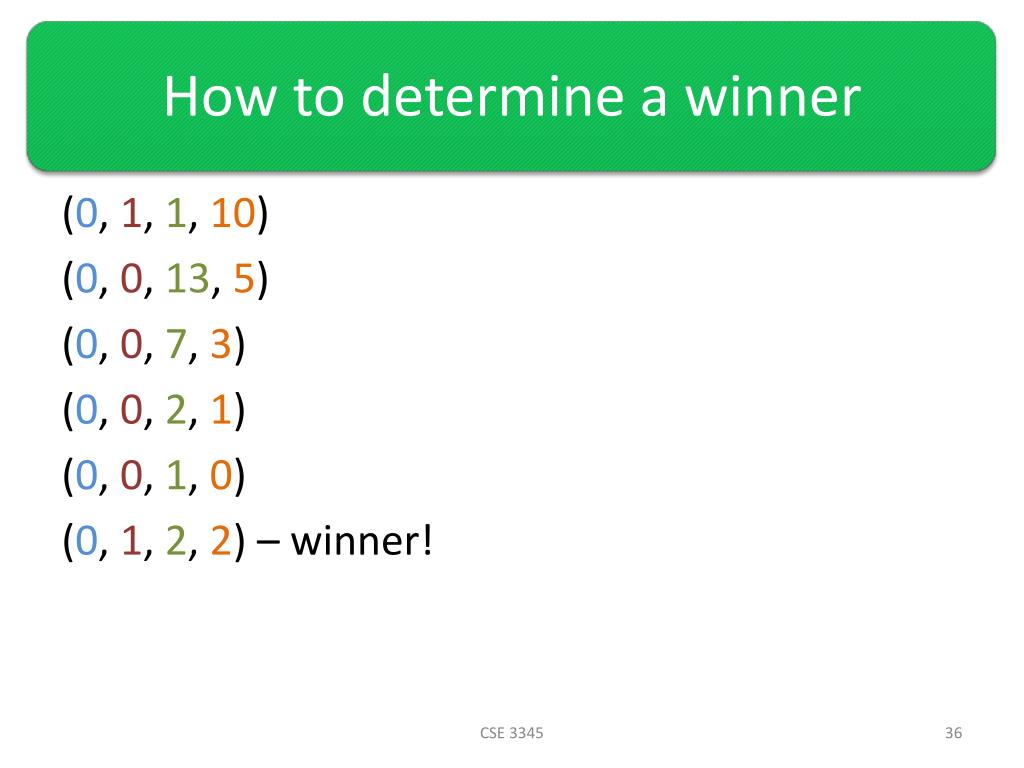 How to determine a winner

(0, 1, 1, 10)

(0, 0, 13, 5)

(0, 0, 7, 3)

(0, 0, 2, 1)

(0, 0, 1, 0)

(0, 1, 2, 2) – winner!

CSE 3345

36